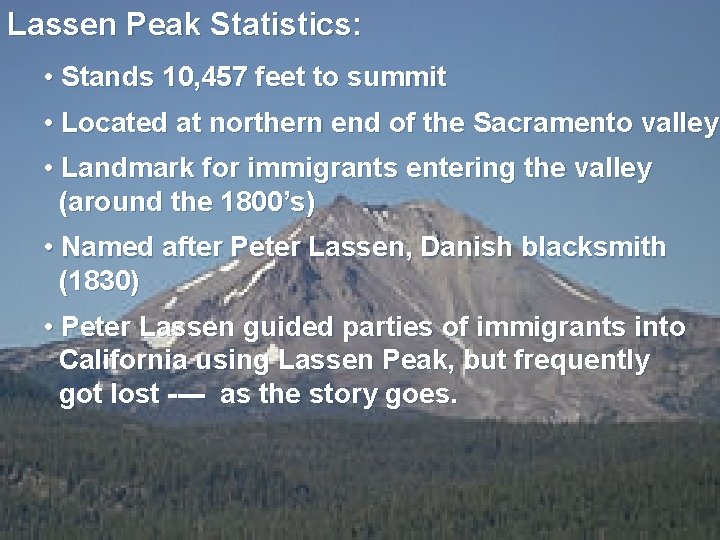 Lassen Peak Statistics:

• Stands 10,457 feet to summit

• Located at northern end of the Sacramento valley

• Landmark for immigrants entering the valley (around the 1800's)

• Named after Peter Lassen, Danish blacksmith (1830)

• Peter Lassen guided parties of immigrants into California using Lassen Peak, but frequently got lost -— as the story goes.